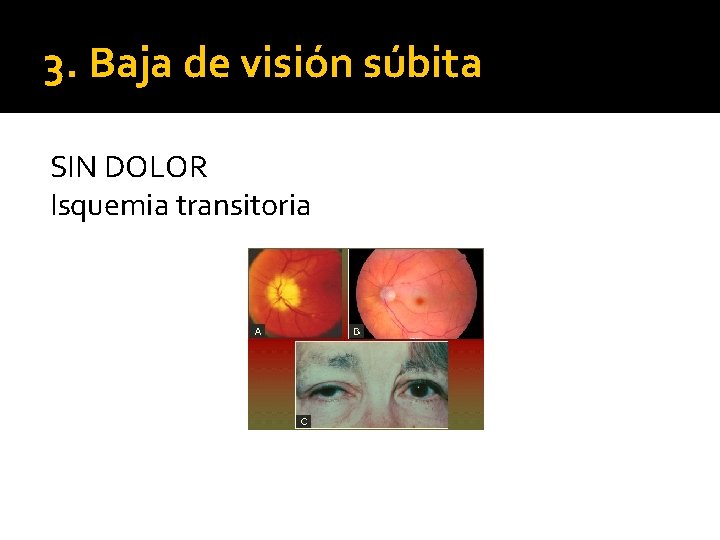 3. Baja de visión súbita

SIN DOLOR
Isquemia transitoria

A

B

C